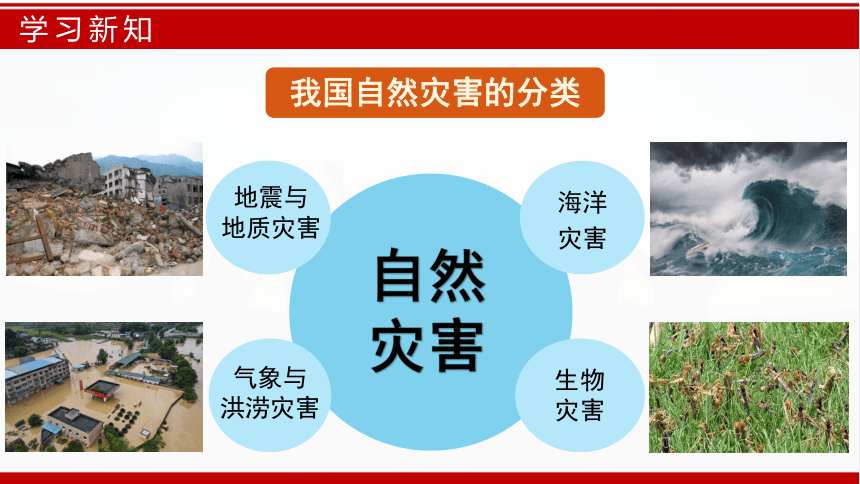 学习新知

我国自然灾害的分类

地震与地质灾害

海洋灾害

自然灾害

气象与洪涝灾害

生物灾害